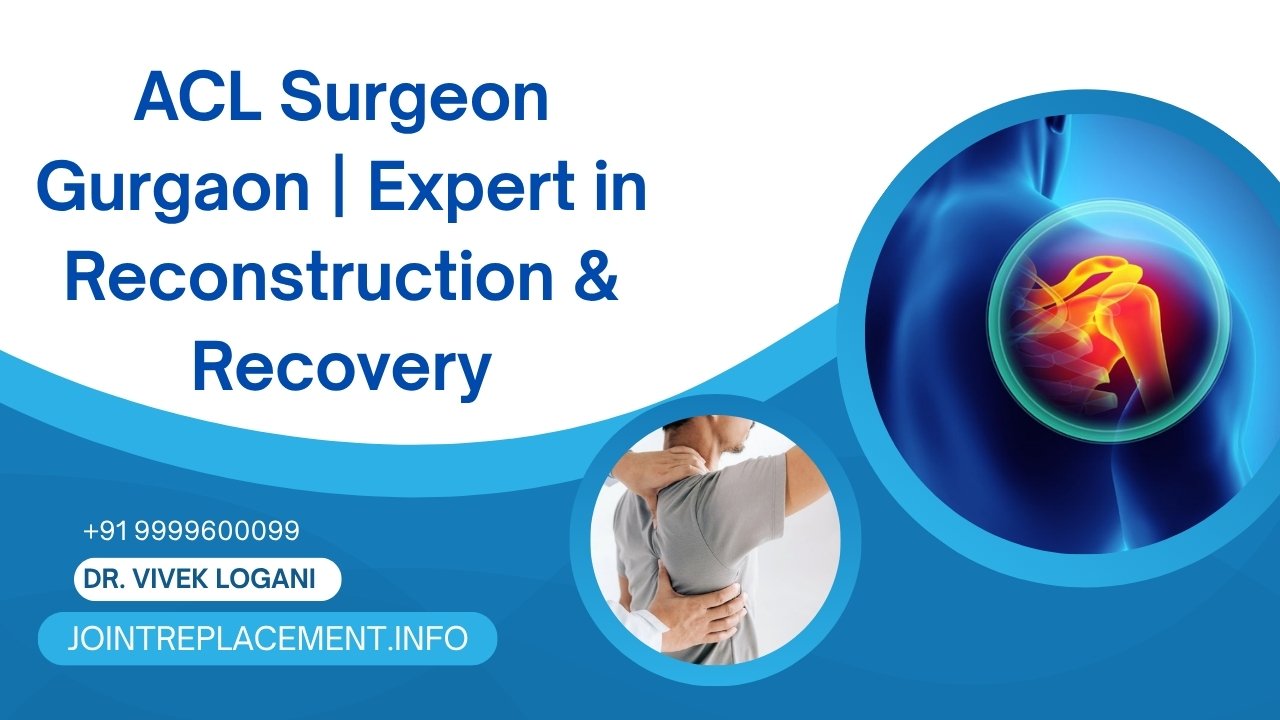 ACL Surgeon Gurgaon | Expert in Reconstruction & Recovery

+91 9999600099

DR. VIVEK LOGANI

JOINTREPLACEMENT.INFO